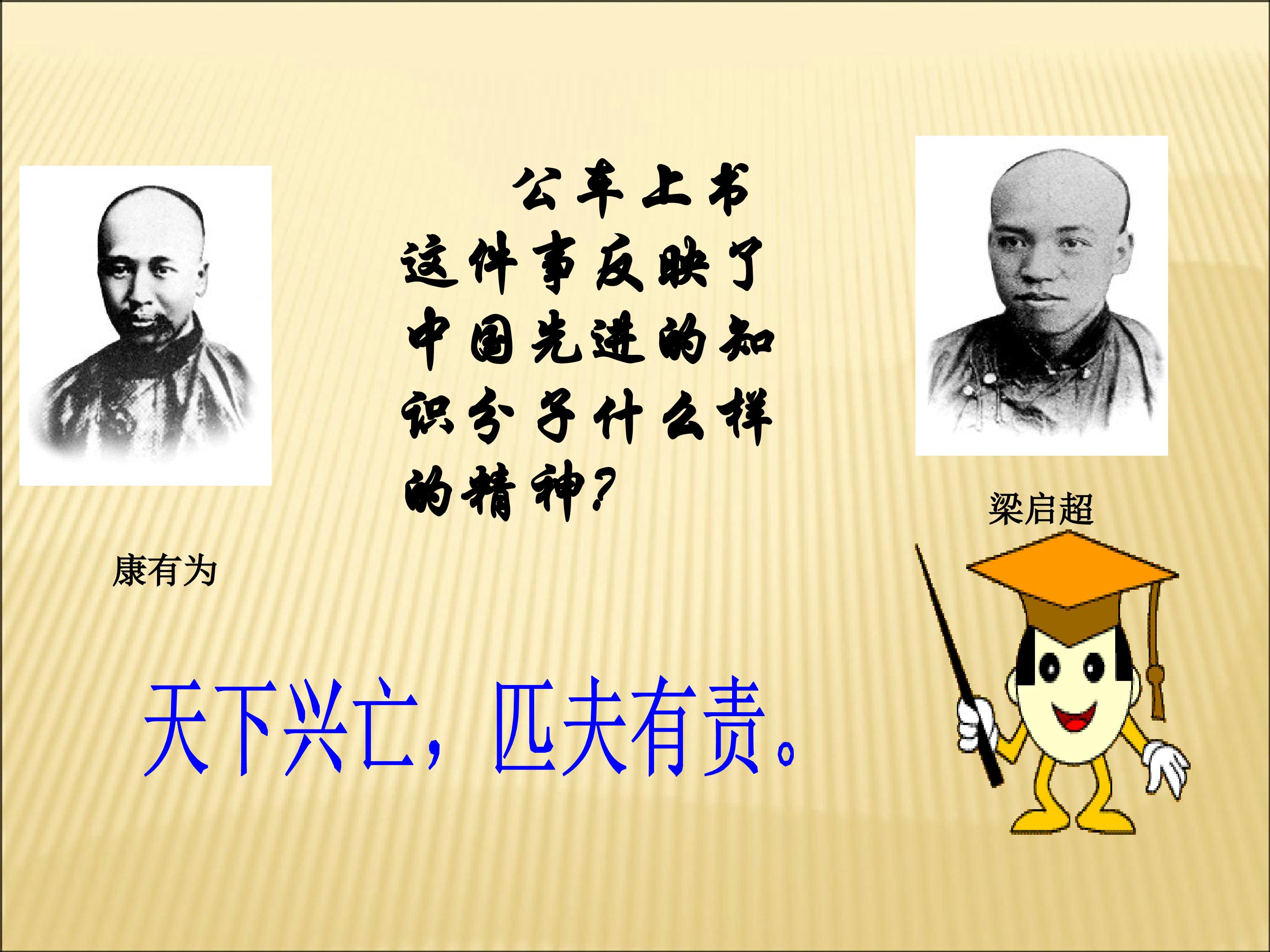 公车上书这件事反映了中国先进的知识分子什么样的精神？

梁启超

康有为

天下兴亡，匹夫有责。